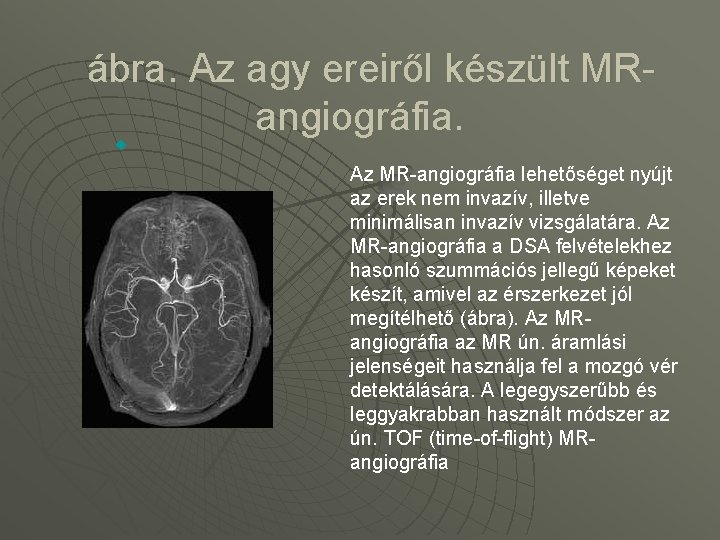 ábra. Az agy ereiről készült MR-angiográfia.

Az MR-angiográfia lehetőséget nyújt az erek nem invazív, illetve minimálisan invazív vizsgálatára. Az MR-angiográfia a DSA felvételekhez hasonló szummációs jellegű képeket készít, amivel az érszerkezet jól megítélhető (ábra). Az MR-angiográfia az MR ún. áramlási jelenségeit használja fel a mozgó vér detektálására. A legegyszerűbb és leggyakrabban használt módszer az ún. TOF (time-of-flight) MR-angiográfia